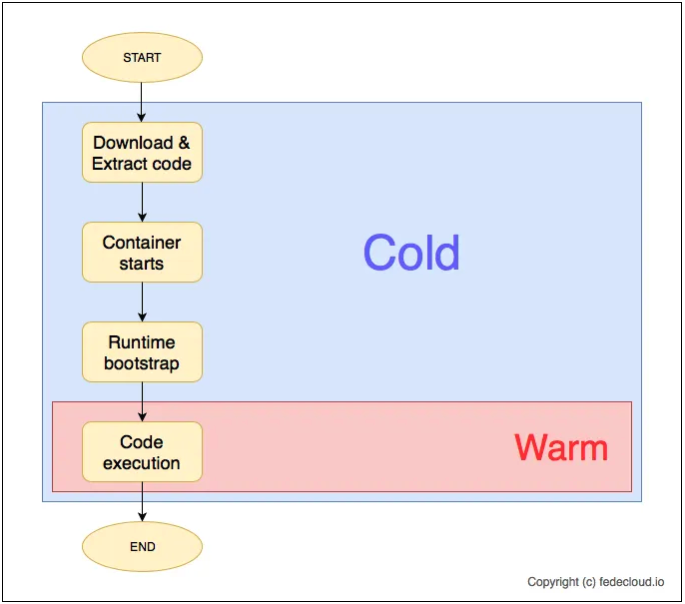 START

Download & Extract code

Container starts

Runtime bootstrap

Code execution

END

Cold

Warm

Copyright (c) fedecloud.io